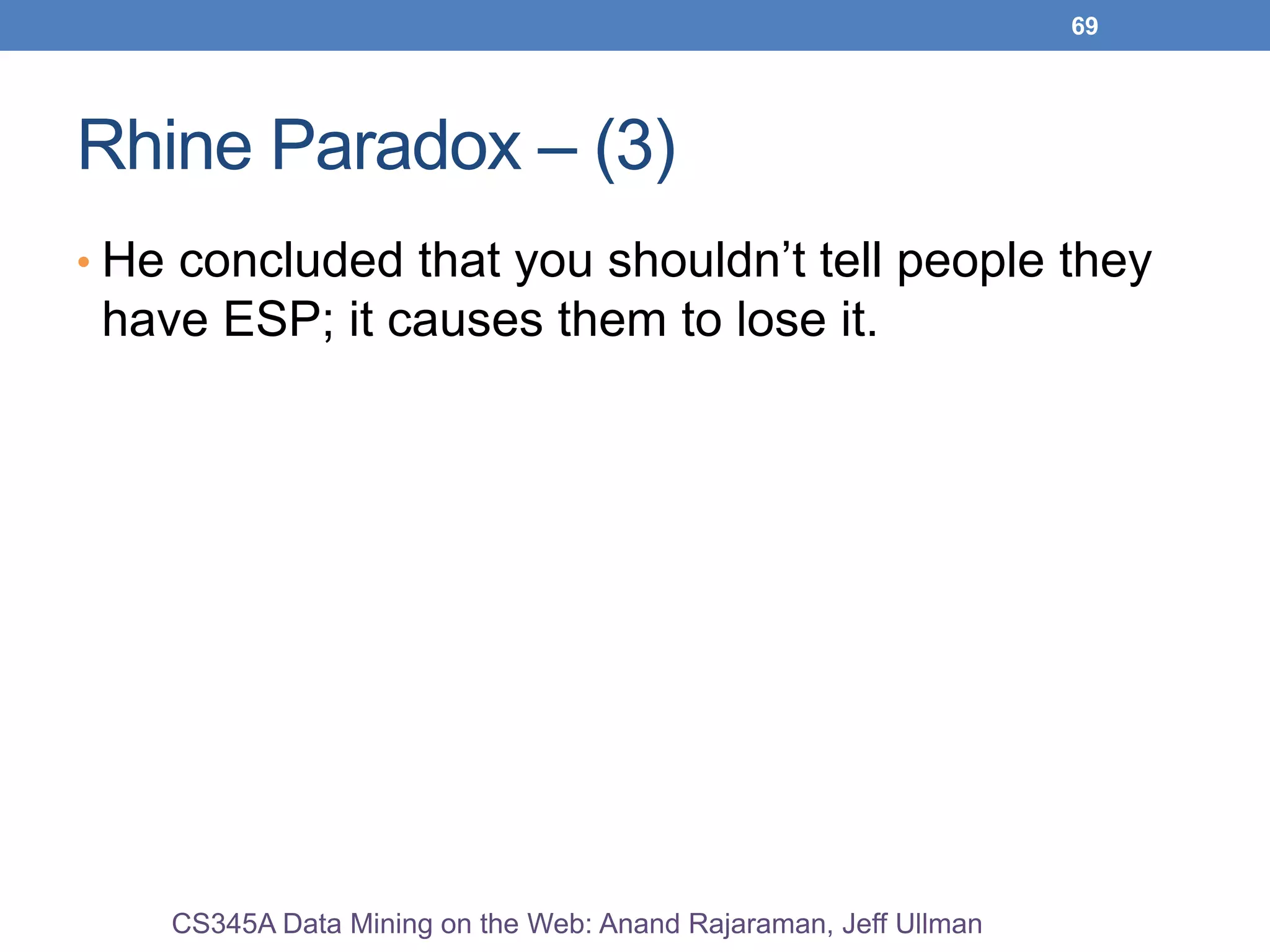 69

Rhine Paradox – (3)

• He concluded that you shouldn’t tell people they have ESP; it causes them to lose it.

CS345A Data Mining on the Web: Anand Rajaraman, Jeff Ullman